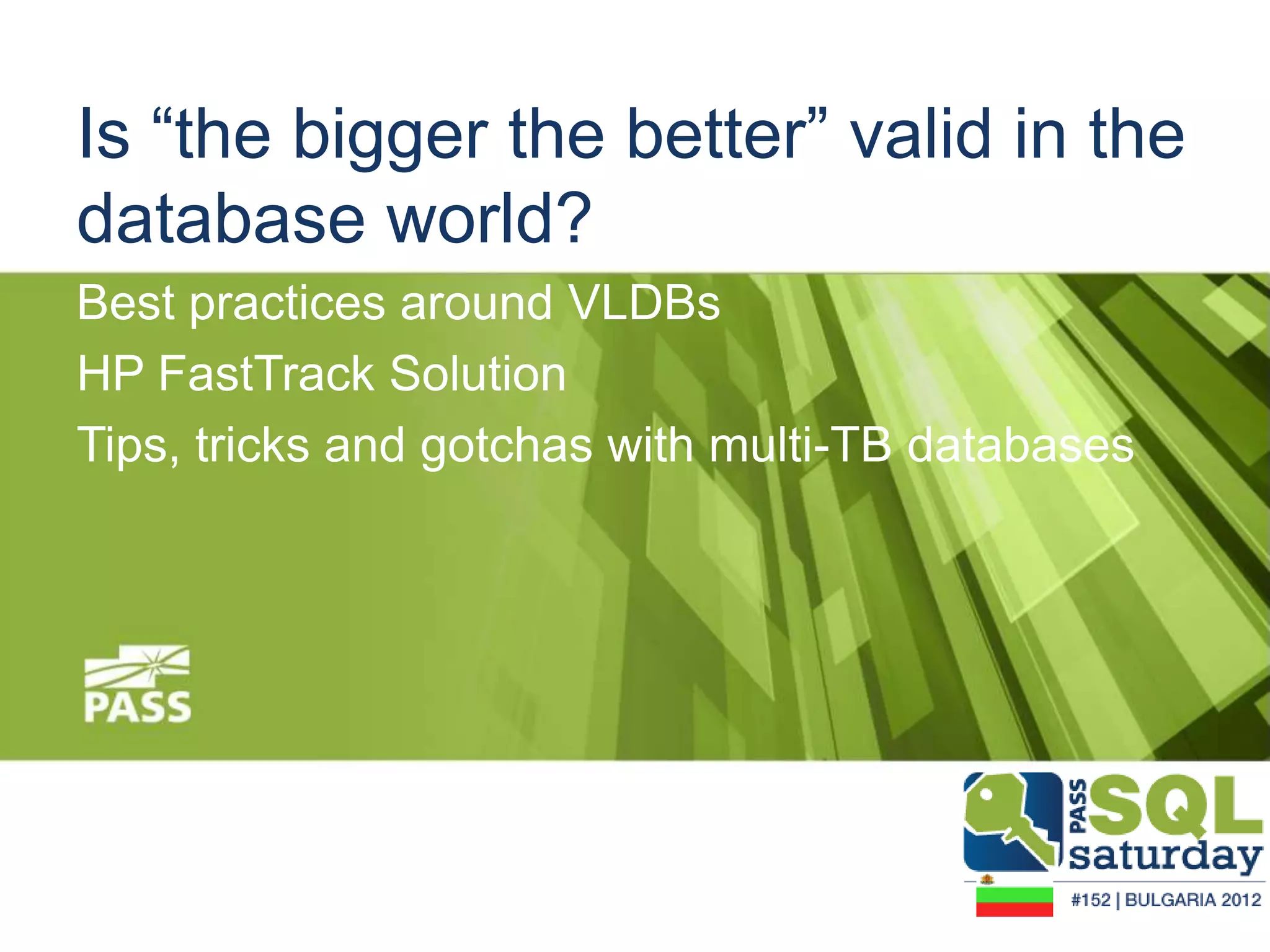 Is “the bigger the better” valid in the database world?

Best practices around VLDBs

HP FastTrack Solution

Tips, tricks and gotchas with multi-TB databases

PASS

PASS SQL saturday

#152 | BULGARIA 2012